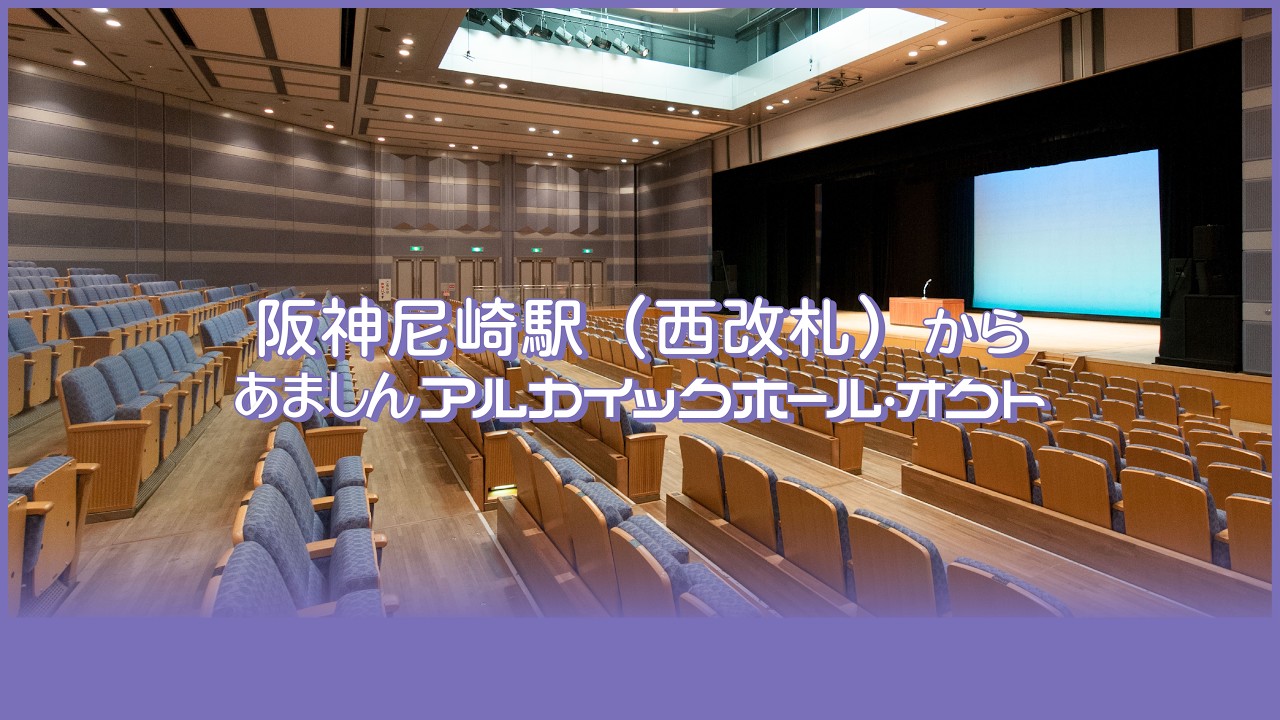 阪神尼崎駅（西改札）から
あましんアルカイックホール・オクト